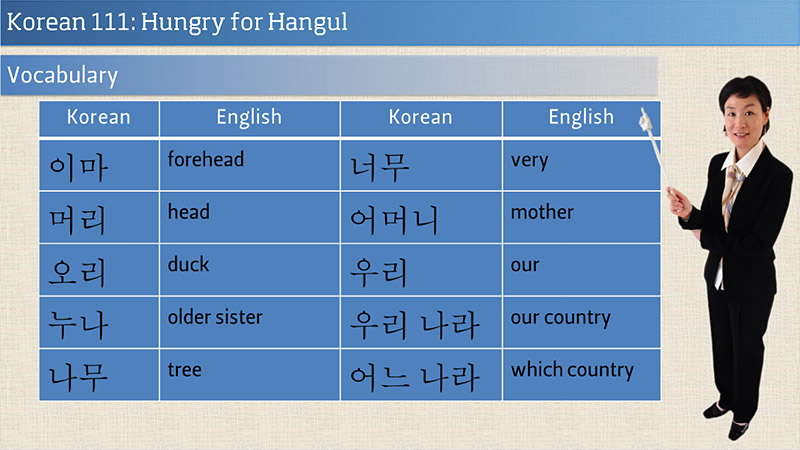 Korean 111: Hungry for Hangul

Vocabulary

| Korean | English | Korean | English |
|---|---|---|---|
| 이마 | forehead | 너무 | very |
| 머리 | head | 어머니 | mother |
| 오리 | duck | 우리 | our |
| 누나 | older sister | 우리 나라 | our country |
| 나무 | tree | 어느 나라 | which country |